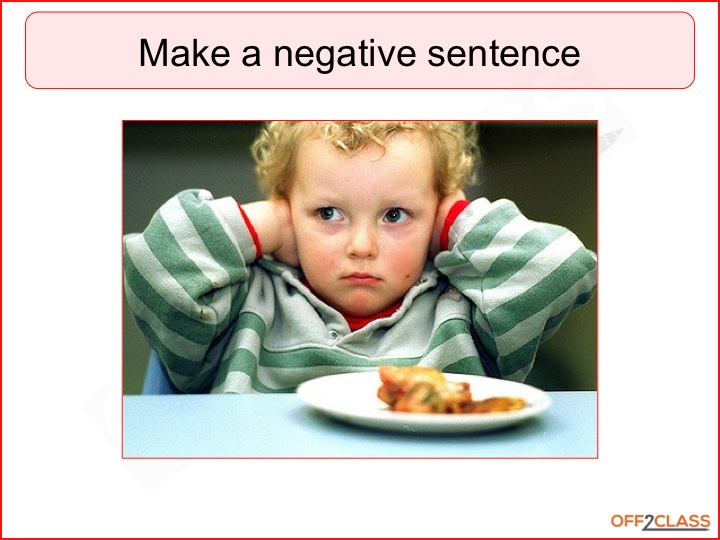 Make a negative sentence

OFF2CLASS